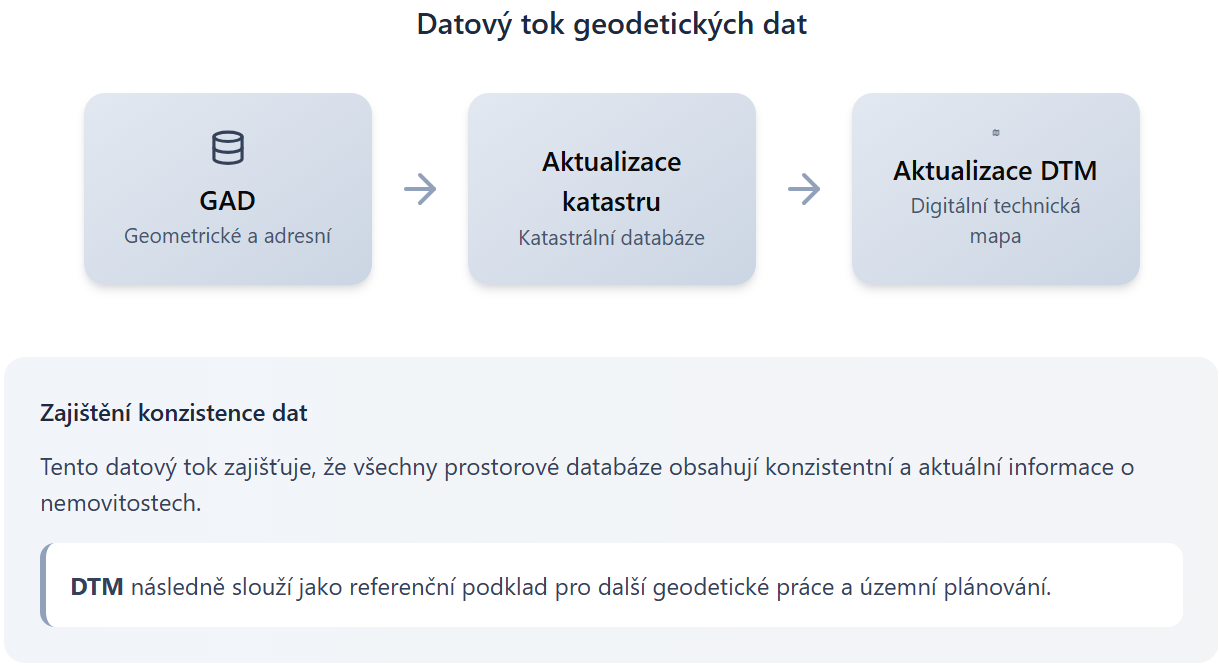 Datový tok geodetických dat

GAD
Geometrické a adresní

Aktualizace katastru
Katastrální databáze

Aktualizace DTM
Digitální technická mapa

Zajištění konzistence dat

Tento datový tok zajišťuje, že všechny prostorové databáze obsahují konzistentní a aktuální informace o nemovitostech.

DTM následně slouží jako referenční podklad pro další geodetické práce a územní plánování.